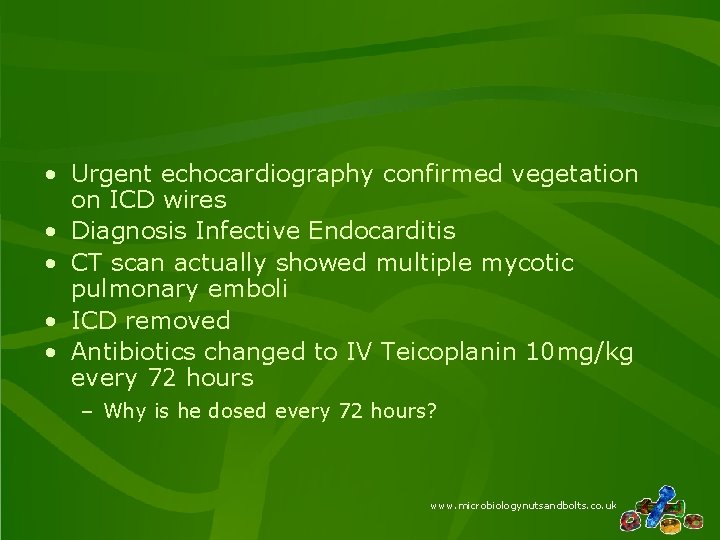 • Urgent echocardiography confirmed vegetation on ICD wires
• Diagnosis Infective Endocarditis
• CT scan actually showed multiple mycotic pulmonary emboli
• ICD removed
• Antibiotics changed to IV Teicoplanin 10mg/kg every 72 hours
– Why is he dosed every 72 hours?

www.microbiologynutsandbolts.co.uk